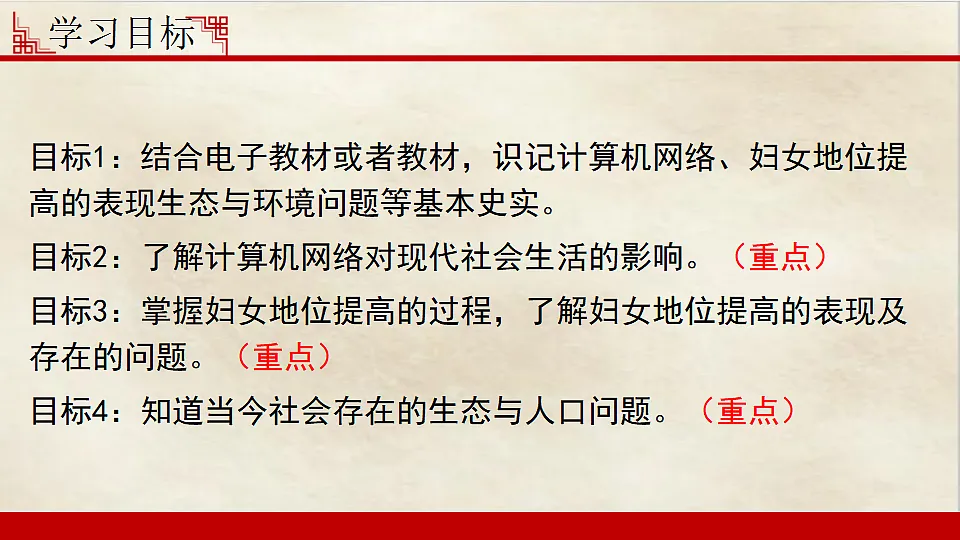 学习目标

目标1：结合电子教材或者教材，识记计算机网络、妇女地位提高的表现生态与环境问题等基本史实。

目标2：了解计算机网络对现代社会生活的影响。（重点）

目标3：掌握妇女地位提高的过程，了解妇女地位提高的表现及存在的问题。（重点）

目标4：知道当今社会存在的生态与人口问题。（重点）